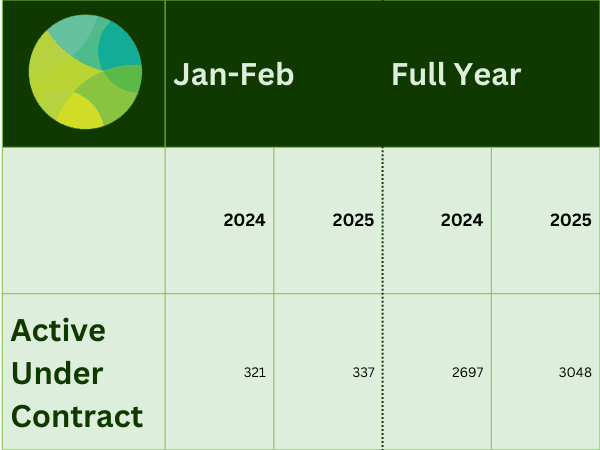 |  | Jan-Feb |  | Full Year |  |
|---|---|---|---|---|
|  | 2024 | 2025 | 2024 | 2025 |
| Active Under Contract | 321 | 337 | 2697 | 3048 |